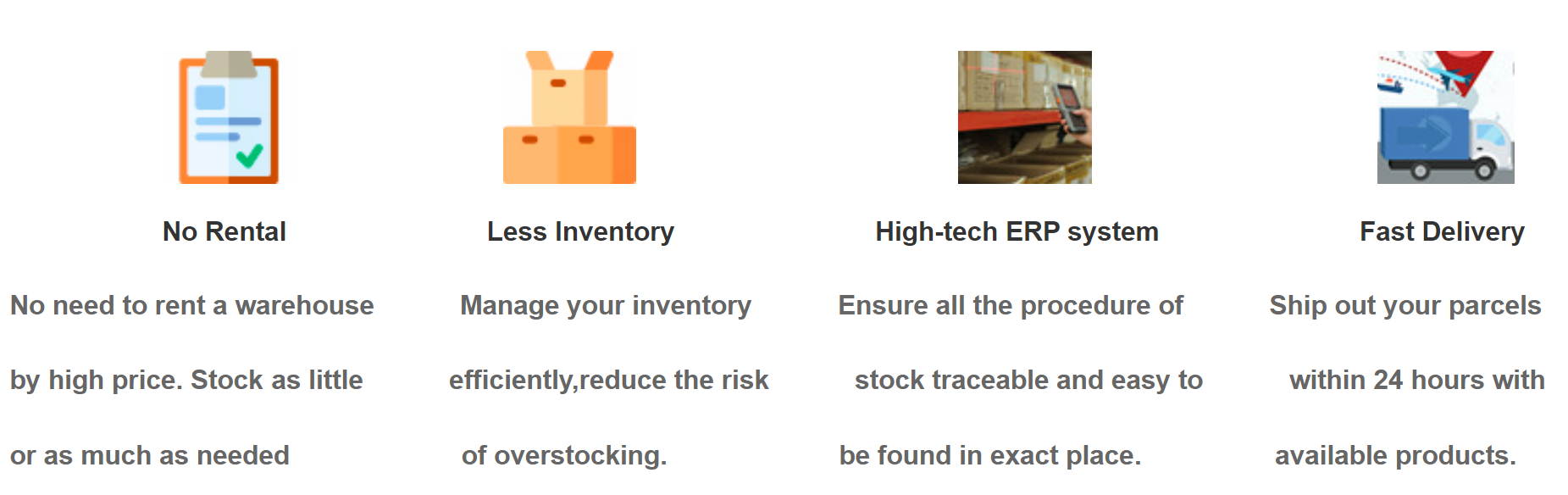 No Rental

No need to rent a warehouse by high price. Stock as little or as much as needed

Less Inventory

Manage your inventory efficiently,reduce the risk of overstocking.

High-tech ERP system

Ensure all the procedure of stock traceable and easy to be found in exact place.

Fast Delivery

Ship out your parcels within 24 hours with available products.